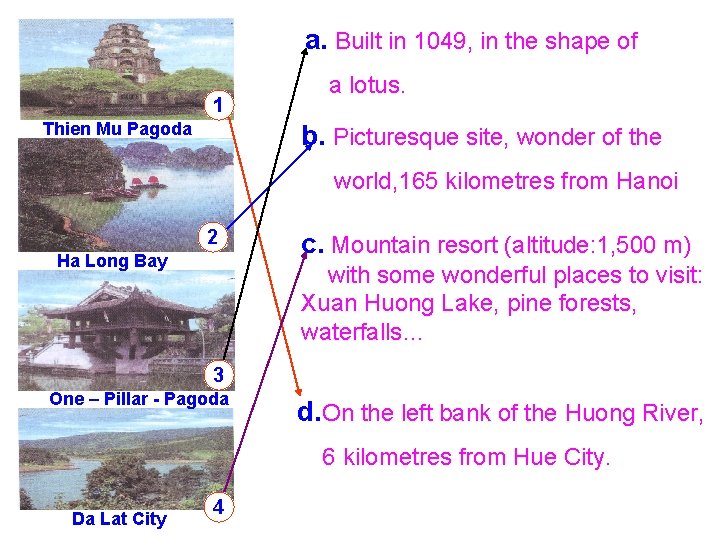 1
Thien Mu Pagoda

2
Ha Long Bay

3
One – Pillar - Pagoda

4
Da Lat City

a. Built in 1049, in the shape of a lotus.

b. Picturesque site, wonder of the world,165 kilometres from Hanoi

c. Mountain resort (altitude:1,500 m) with some wonderful places to visit: Xuan Huong Lake, pine forests, waterfalls...

d.On the left bank of the Huong River, 6 kilometres from Hue City.